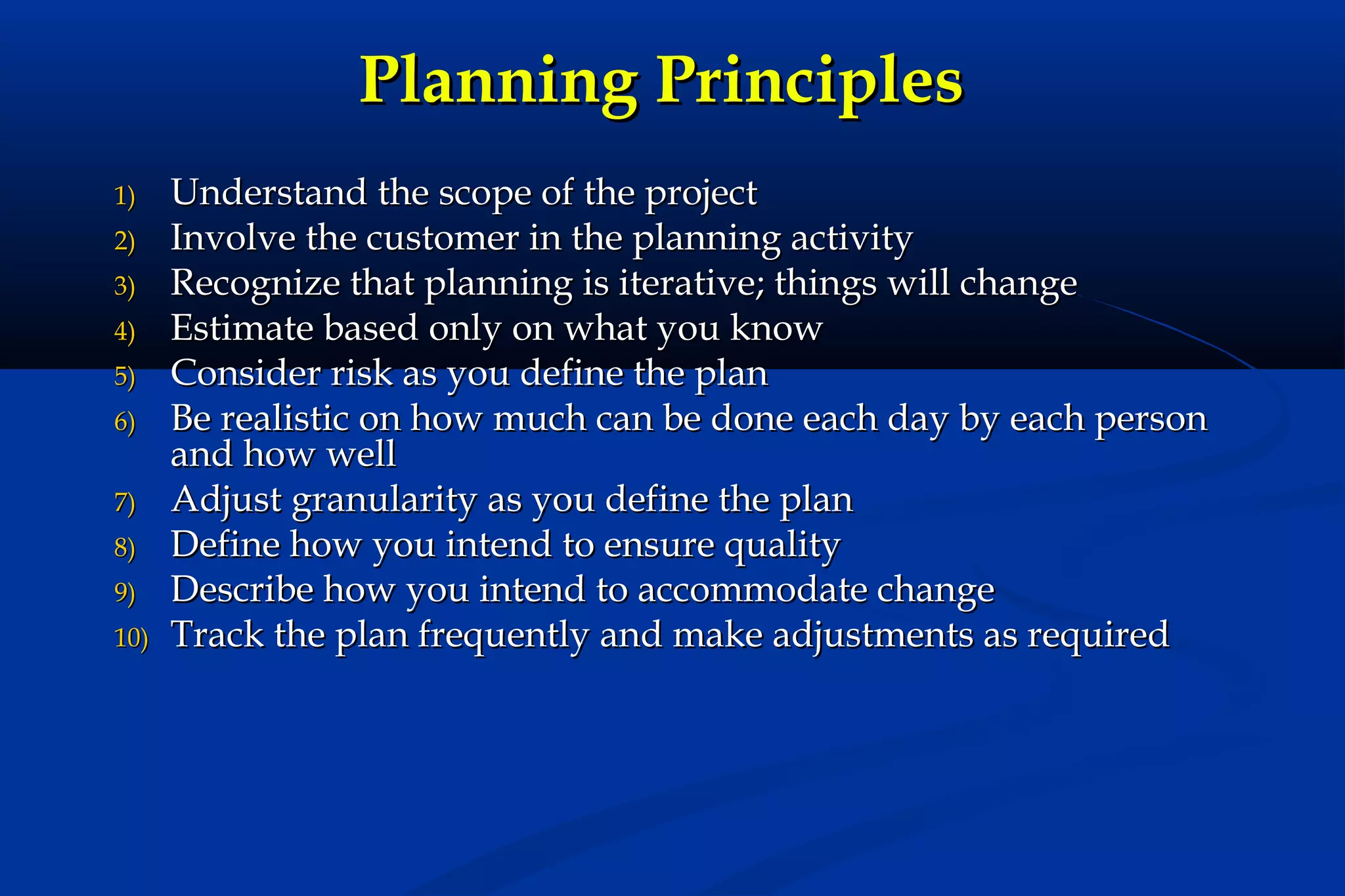 Planning Principles

1) Understand the scope of the project
2) Involve the customer in the planning activity
3) Recognize that planning is iterative; things will change
4) Estimate based only on what you know
5) Consider risk as you define the plan
6) Be realistic on how much can be done each day by each person and how well
7) Adjust granularity as you define the plan
8) Define how you intend to ensure quality
9) Describe how you intend to accommodate change
10) Track the plan frequently and make adjustments as required